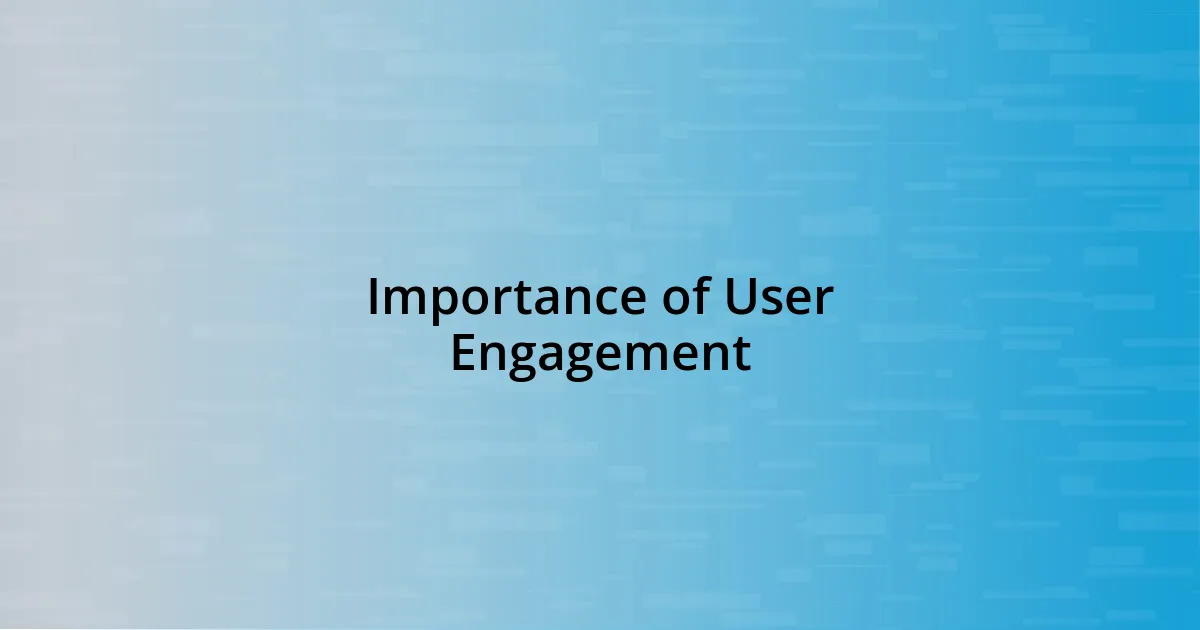 Importance of User Engagement